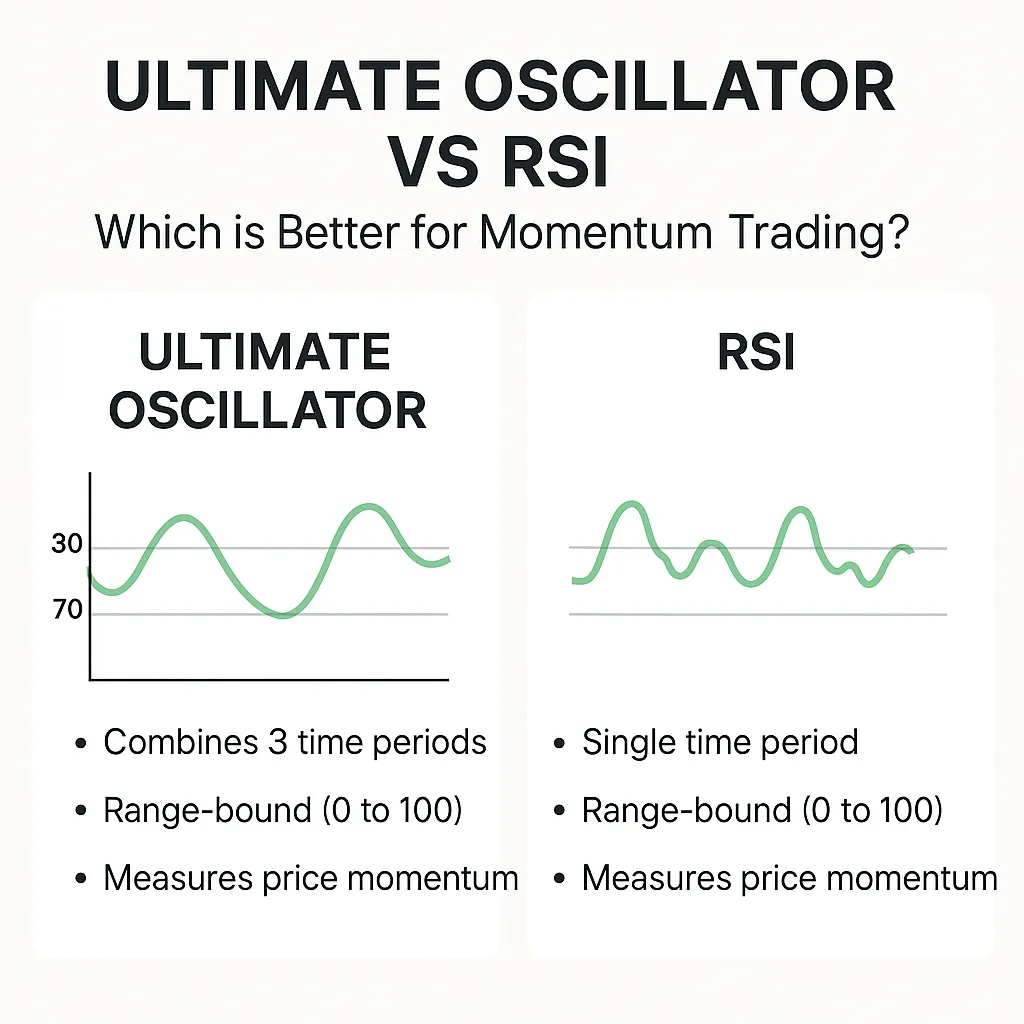 ULTIMATE OSCILLATOR VS RSI

Which is Better for Momentum Trading?

ULTIMATE OSCILLATOR

30

70

• Combines 3 time periods
• Range-bound (0 to 100)
• Measures price momentum

RSI

• Single time period
• Range-bound (0 to 100)
• Measures price momentum